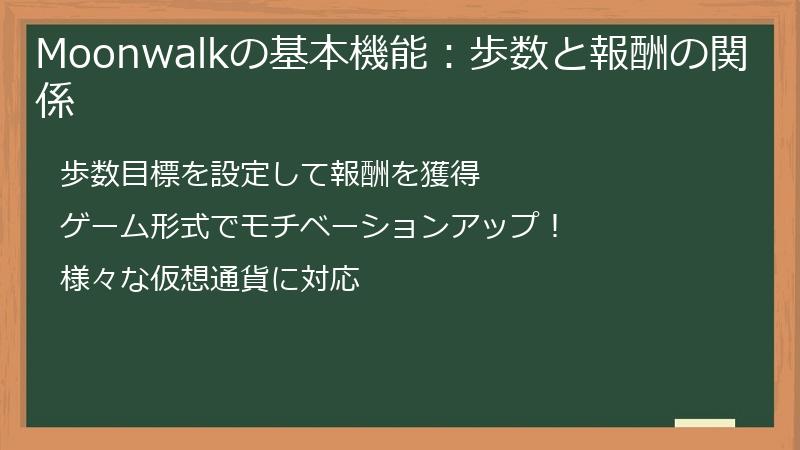 Moonwalkの基本機能：歩数と報酬の関係

歩数目標を設定して報酬を獲得

ゲーム形式でモチベーションアップ！

様々な仮想通貨に対応